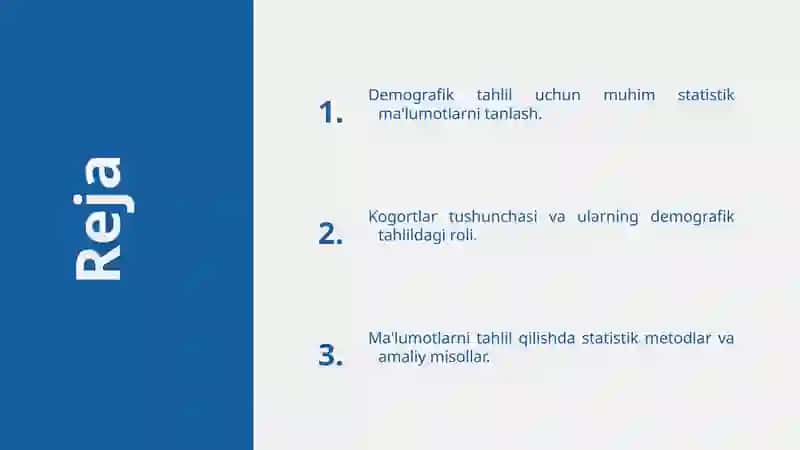 Reja

1. Demografik tahlil uchun muhim statistik ma'lumotlarni tanlash.

2. Kogortlar tushunchasi va ularning demografik tahlildagi roli.

3. Ma'lumotlarni tahlil qilishda statistik metodlar va amaliy misollar.